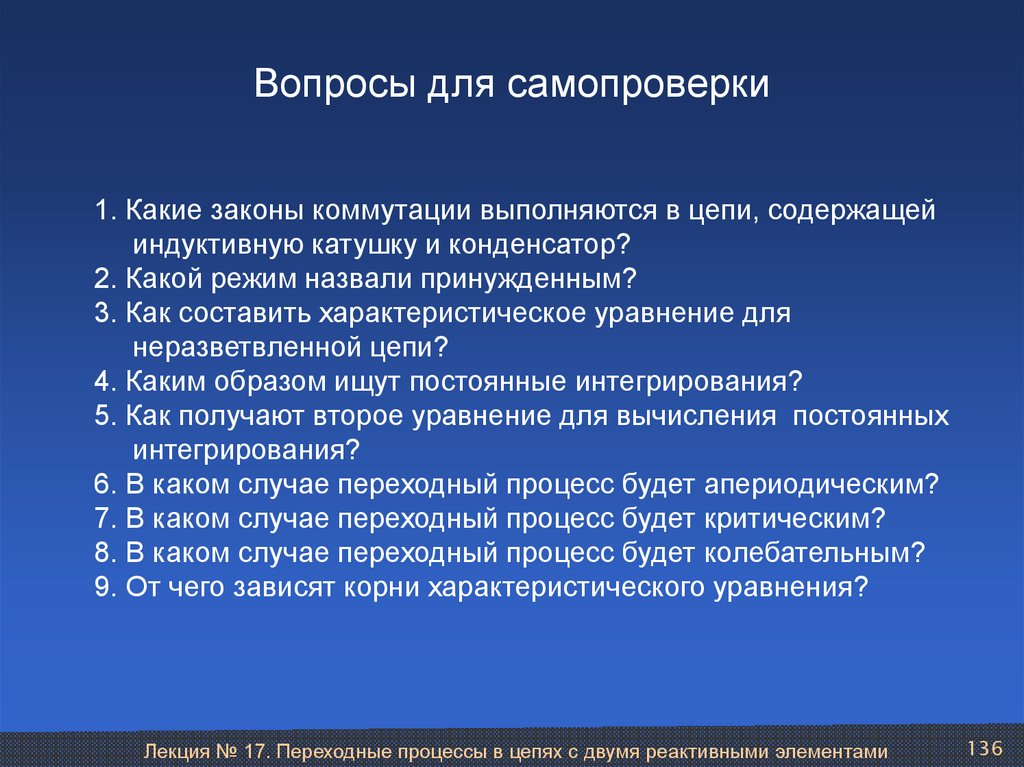 Вопросы для самопроверки

1. Какие законы коммутации выполняются в цепи, содержащей индуктивную катушку и конденсатор?
2. Какой режим назвали принужденным?
3. Как составить характеристическое уравнение для неразветвленной цепи?
4. Каким образом ищут постоянные интегрирования?
5. Как получают второе уравнение для вычисления постоянных интегрирования?
6. В каком случае переходный процесс будет апериодическим?
7. В каком случае переходный процесс будет критическим?
8. В каком случае переходный процесс будет колебательным?
9. От чего зависят корни характеристического уравнения?

Лекция № 17. Переходные процессы в цепях с двумя реактивными элементами

136